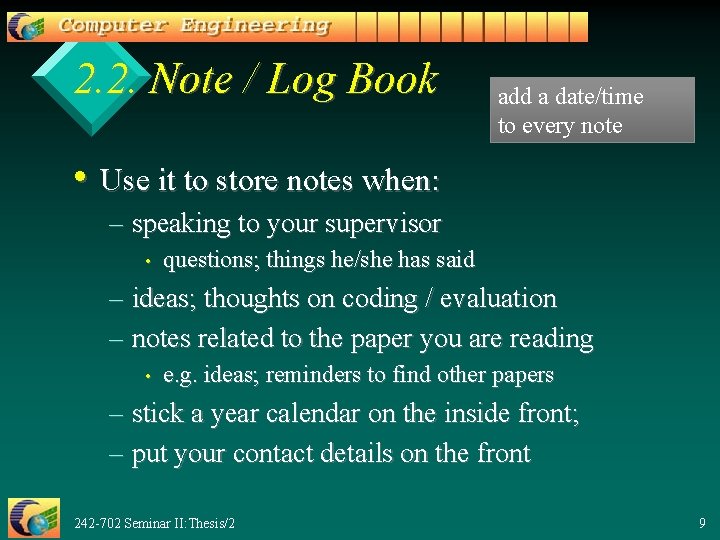 Computer Engineering

2.2. Note / Log Book

add a date/time to every note

• Use it to store notes when:
– speaking to your supervisor
• questions; things he/she has said
– ideas; thoughts on coding / evaluation
– notes related to the paper you are reading
• e.g. ideas; reminders to find other papers
– stick a year calendar on the inside front;
– put your contact details on the front

242-702 Seminar II: Thesis/2

9